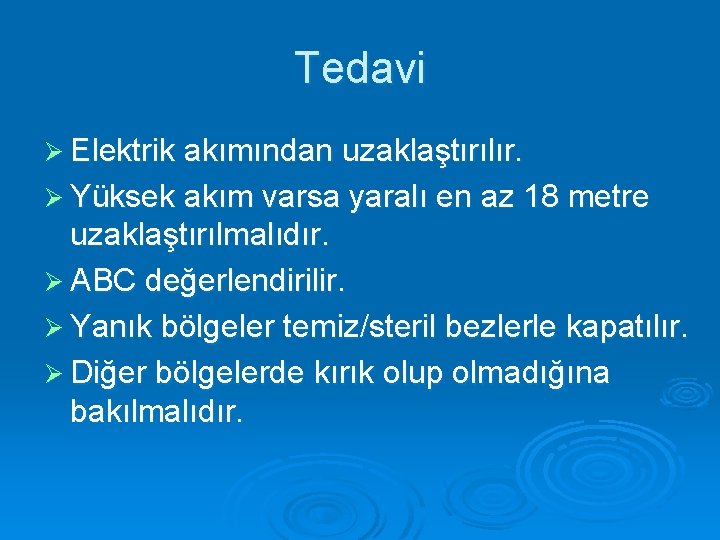 Tedavi

➢ Elektrik akımından uzaklaştırılır.
➢ Yüksek akım varsa yaralı en az 18 metre uzaklaştırılmalıdır.
➢ ABC değerlendirilir.
➢ Yanık bölgeler temiz/steril bezlerle kapatılır.
➢ Diğer bölgelerde kırık olup olmadığına bakılmalıdır.